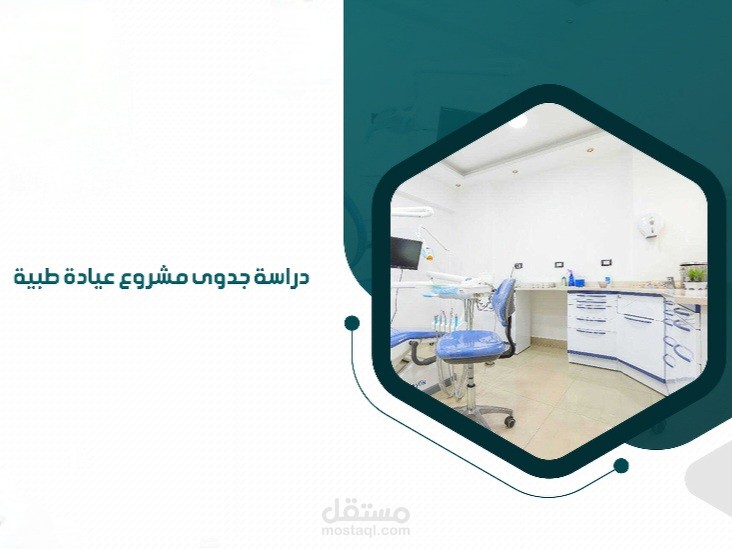 دراسة جدوى مشروع عيادة طبية

مستقل
mostaql.com